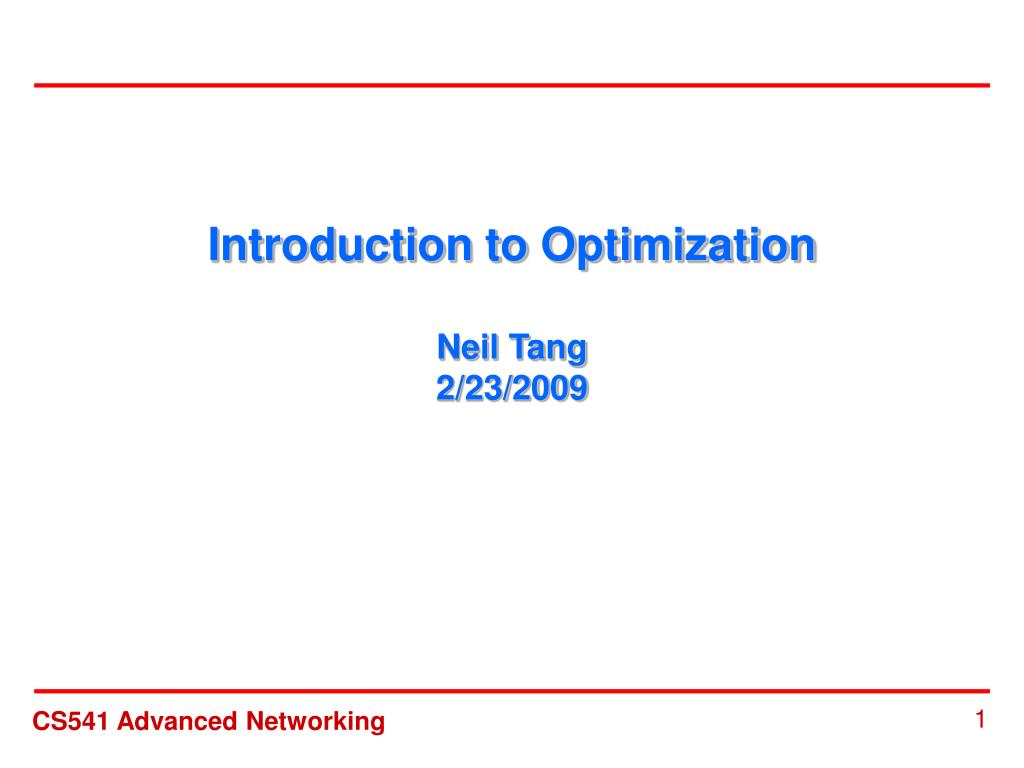 Introduction to Optimization

Neil Tang
2/23/2009

CS541 Advanced Networking

1